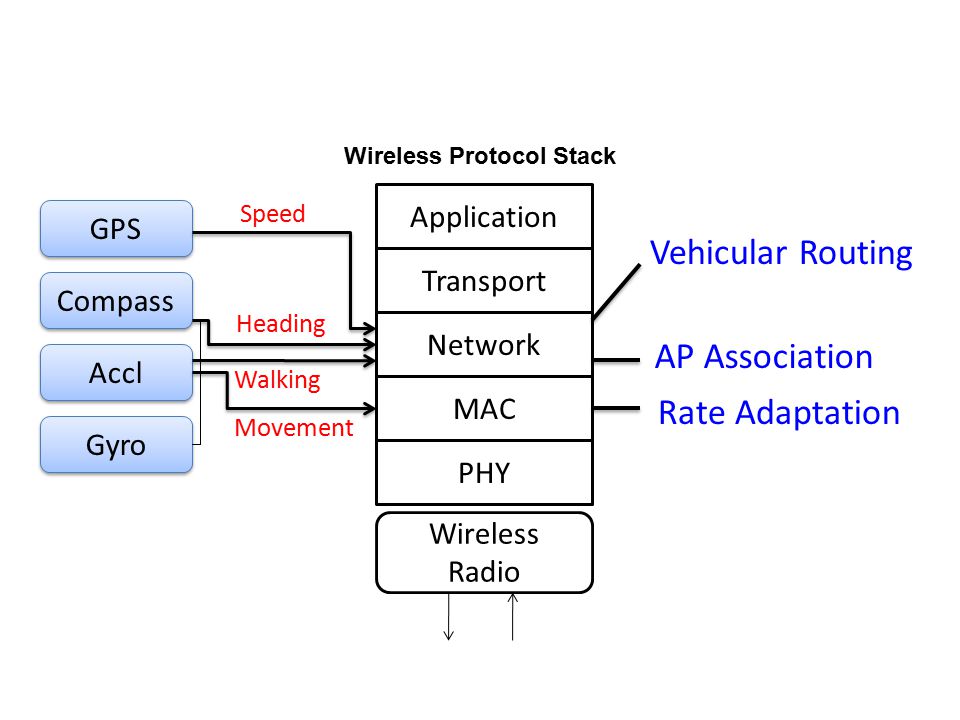 Wireless Protocol Stack

GPS

Compass

Accl

Gyro

Speed

Heading

Walking

Movement

Application

Transport

Network

MAC

PHY

Wireless Radio

Vehicular Routing

AP Association

Rate Adaptation